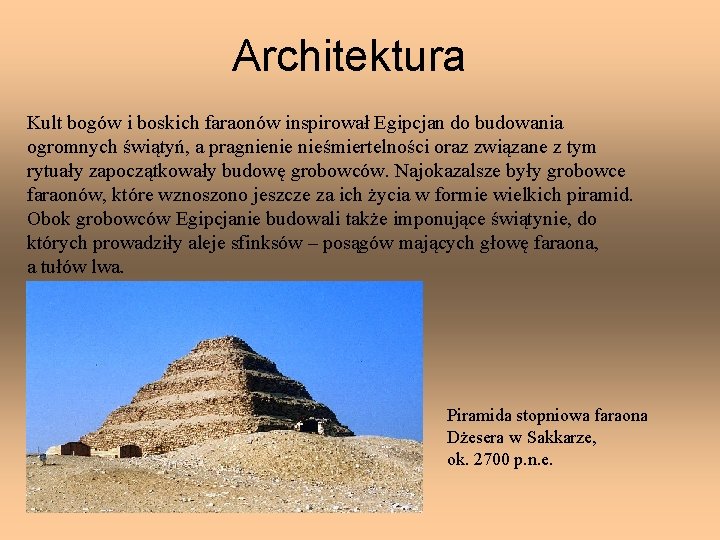 Architektura

Kult bogów i boskich faraonów inspirował Egipcjan do budowania ogromnych świątyń, a pragnienie nieśmiertelności oraz związane z tym rytuały zapoczątkowały budowę grobowców. Najokazalsze były grobowce faraonów, które wznoszono jeszcze za ich życia w formie wielkich piramid. Obok grobowców Egipcjanie budowali także imponujące świątynie, do których prowadziły aleje sfinksów – posągów mających głowę faraona, a tułów lwa.

Piramida stopniowa faraona Dżesera w Sakkarze, ok. 2700 p.n.e.